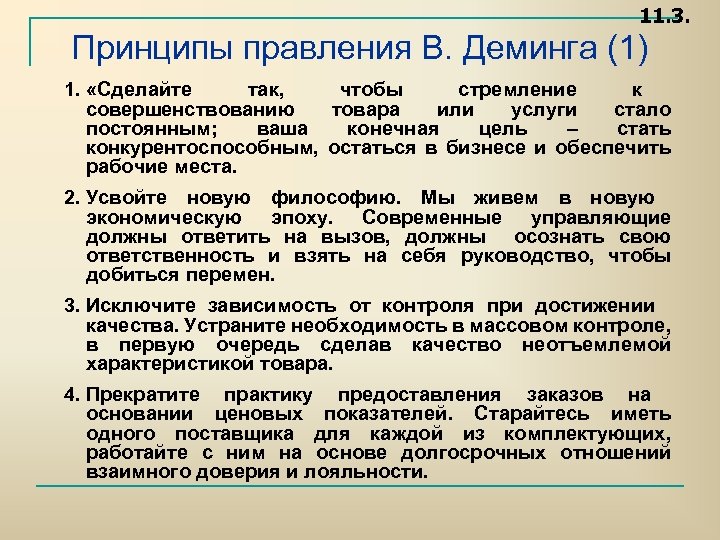 11.3.

Принципы правления В. Деминга (1)

1. «Сделайте так, чтобы стремление к совершенствованию товара или услуги стало постоянным; ваша конечная цель – стать конкурентоспособным, остаться в бизнесе и обеспечить рабочие места.

2. Усвойте новую философию. Мы живем в новую экономическую эпоху. Современные управляющие должны ответить на вызов, должны осознать свою ответственность и взять на себя руководство, чтобы добиться перемен.

3. Исключите зависимость от контроля при достижении качества. Устраните необходимость в массовом контроле, в первую очередь сделав качество неотъемлемой характеристикой товара.

4. Прекратите практику предоставления заказов на основании ценовых показателей. Старайтесь иметь одного поставщика для каждой из комплектующих, работайте с ним на основе долгосрочных отношений взаимного доверия и лояльности.